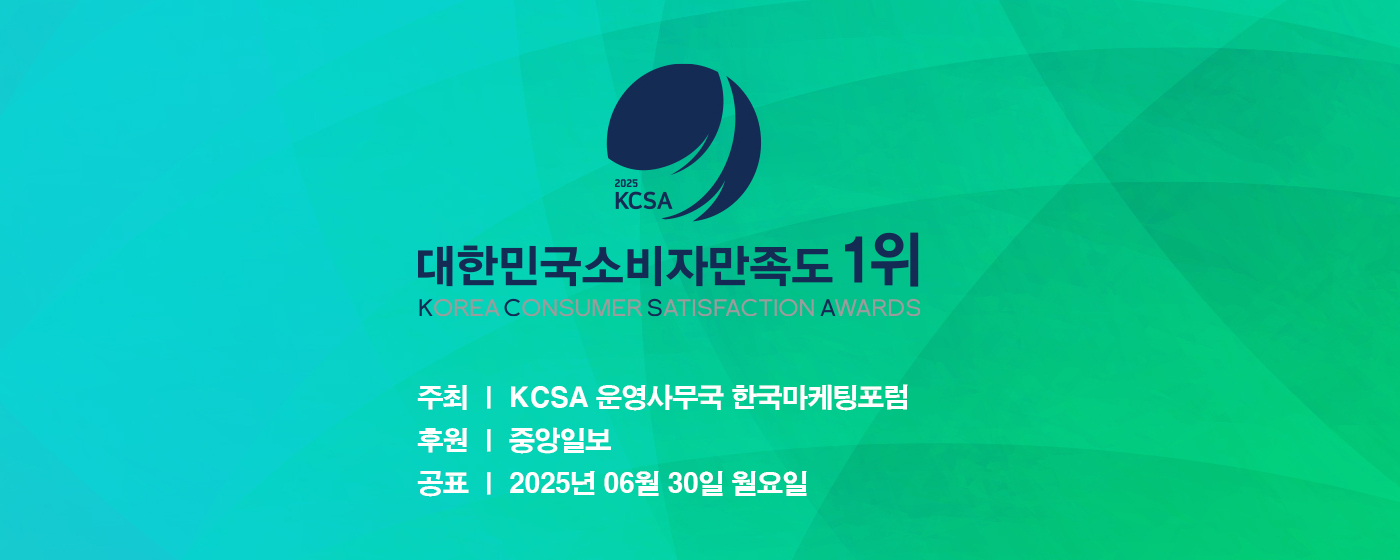 2025
KCSA

대한민국소비자만족도 1위
KOREA CONSUMER SATISFACTION AWARDS

주최 | KCSA 운영사무국 한국마케팅포럼
후원 | 중앙일보
공표 | 2025년 06월 30일 월요일